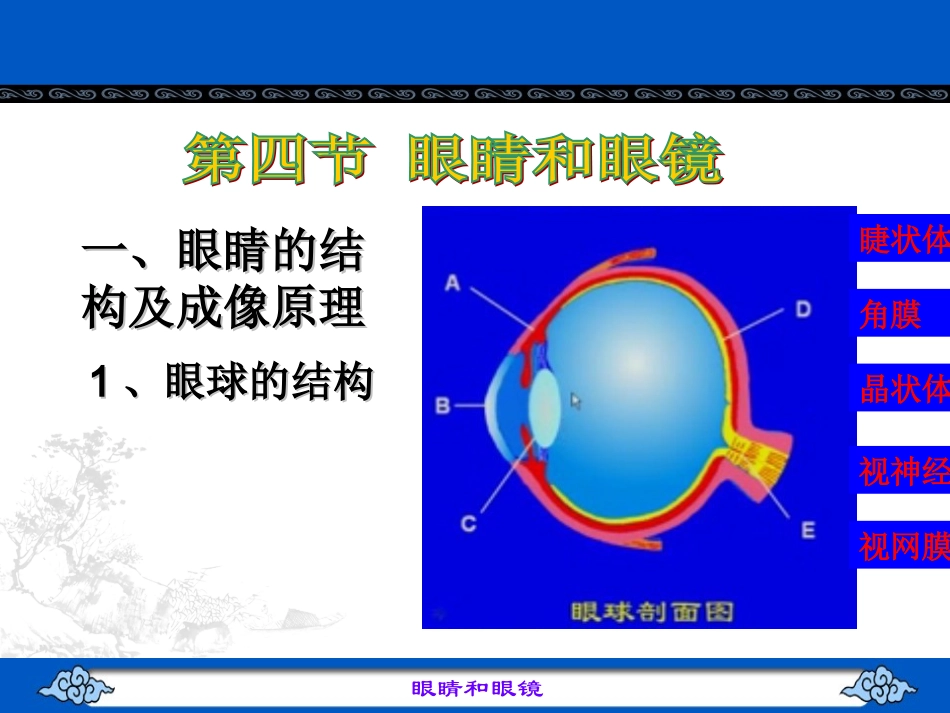 第四节 眼睛和眼镜

一、眼睛的结构及成像原理

1、眼球的结构

A

B

C

D

E

眼球剖面图

睫状体

角膜

晶状体

视神经

视网膜

眼睛和眼镜